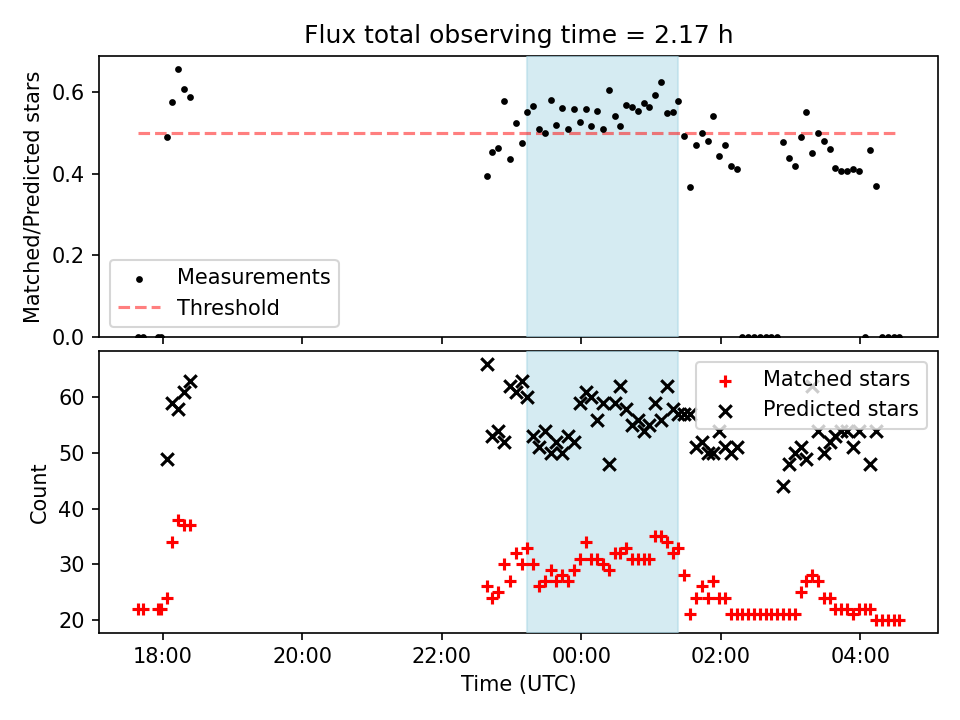 Flux total observing time = 2.17 h

Matched/Predicted stars

0.6
0.4
0.2
0.0

Measurements
Threshold

Count

60
50
40
30
20

Matched stars
Predicted stars

18:00
20:00
22:00
00:00
02:00
04:00

Time (UTC)